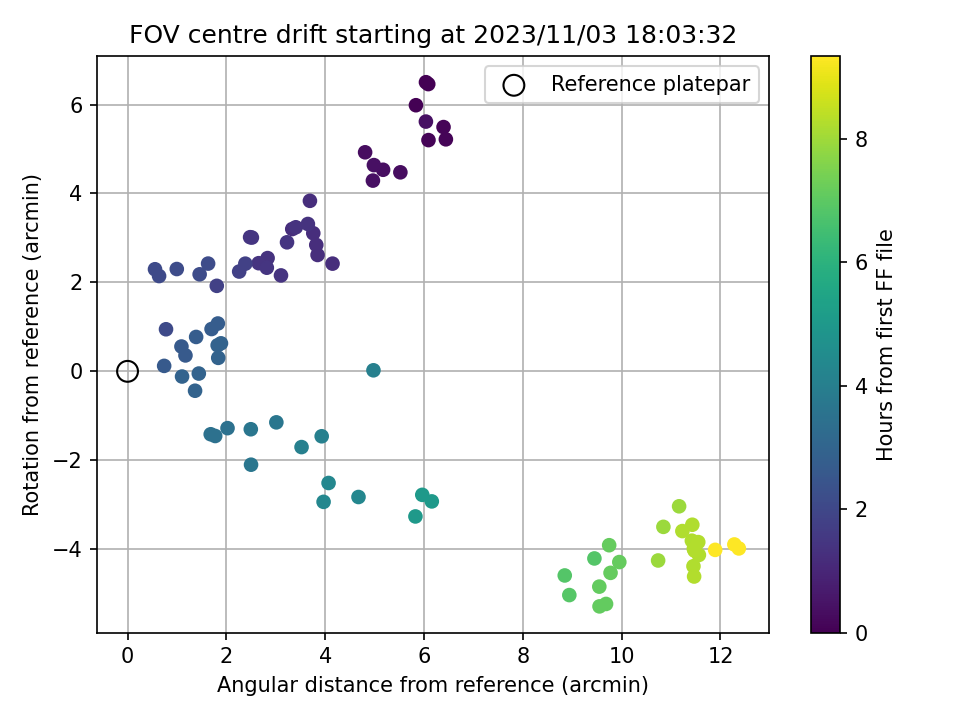 FOV centre drift starting at 2023/11/03 18:03:32

Reference platepar

Rotation from reference (arcmin)

6
4
2
0
−2
−4

0
2
4
6
8
10
12

Angular distance from reference (arcmin)

Hours from first FF file

8
6
4
2
0